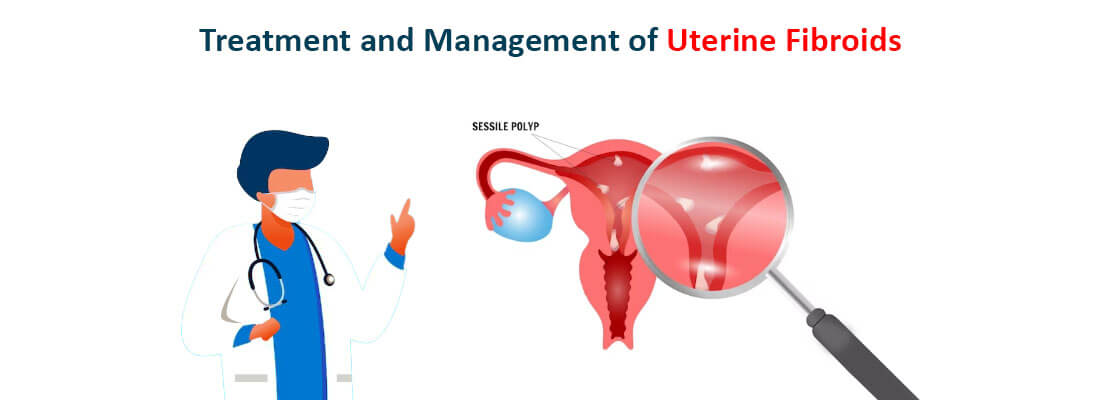 Treatment and Management of Uterine Fibroids

SESSILE POLYP